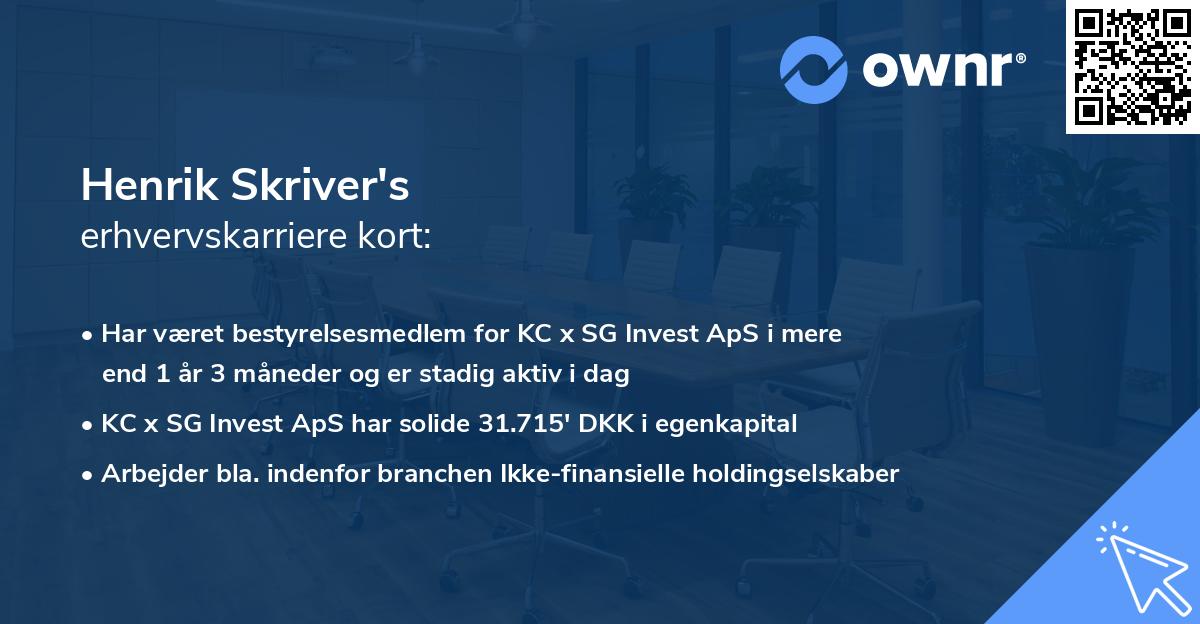 ownr®

Henrik Skriver's
erhvervskarriere kort:

• Har været bestyrelsesmedlem for KC x SG Invest ApS i mere end 1 år 3 måneder og er stadig aktiv i dag

• KC x SG Invest ApS har solide 31.715' DKK i egenkapital

• Arbejder bla. indenfor branchen Ikke-finansielle holdingselskaber